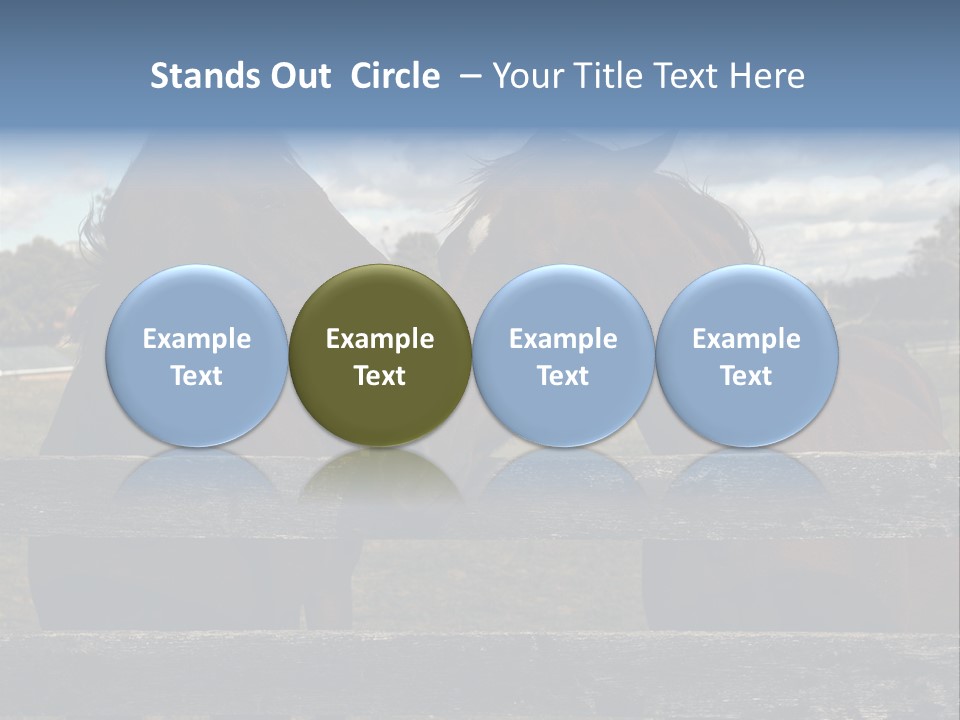 Stands Out Circle – Your Title Text Here

Example Text

Example Text

Example Text

Example Text